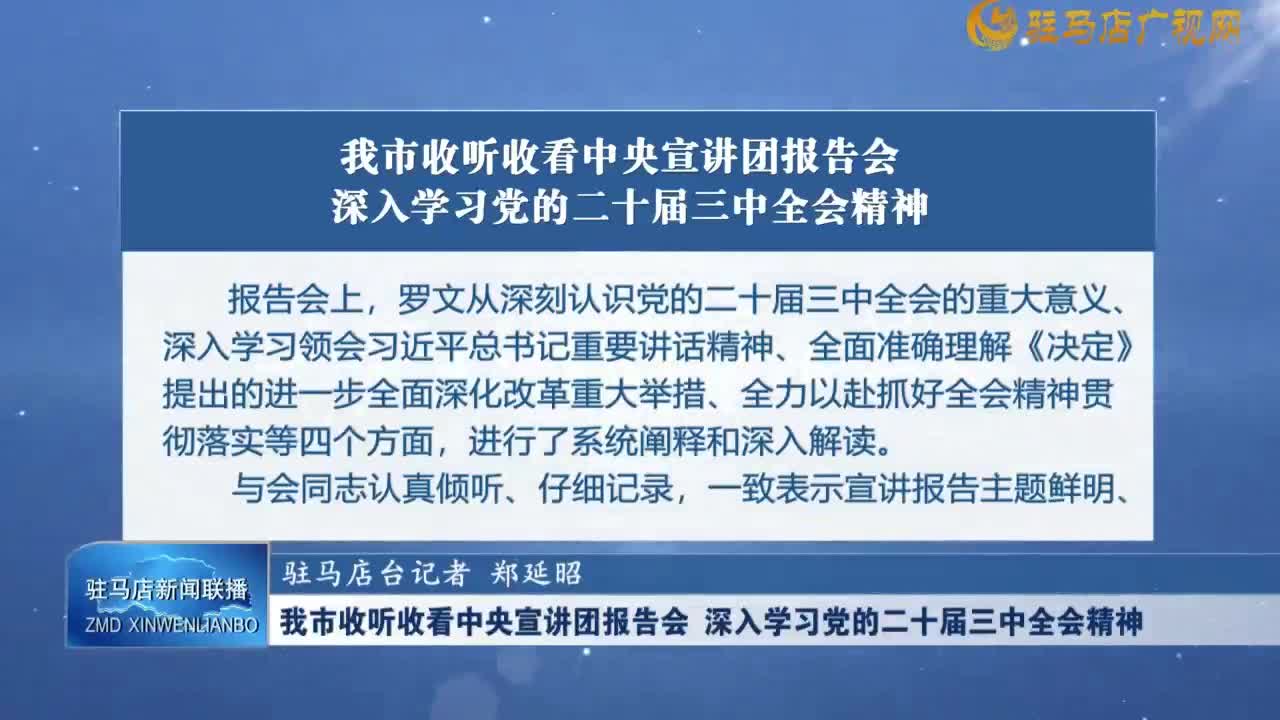 驻马店广视网

我市收听收看中央宣讲团报告会
深入学习党的二十届三中全会精神

报告会上，罗文从深刻认识党的二十届三中全会的重大意义、深入学习领会习近平总书记重要讲话精神、全面准确理解《决定》提出的进一步全面深化改革重大举措、全力以赴抓好全会精神贯彻落实等四个方面，进行了系统阐释和深入解读。

与会同志认真倾听、仔细记录，一致表示宣讲报告主题鲜明、

驻马店新闻联播
ZMD XINWENLIANBO

驻马店台记者 郑延昭

我市收听收看中央宣讲团报告会 深入学习党的二十届三中全会精神